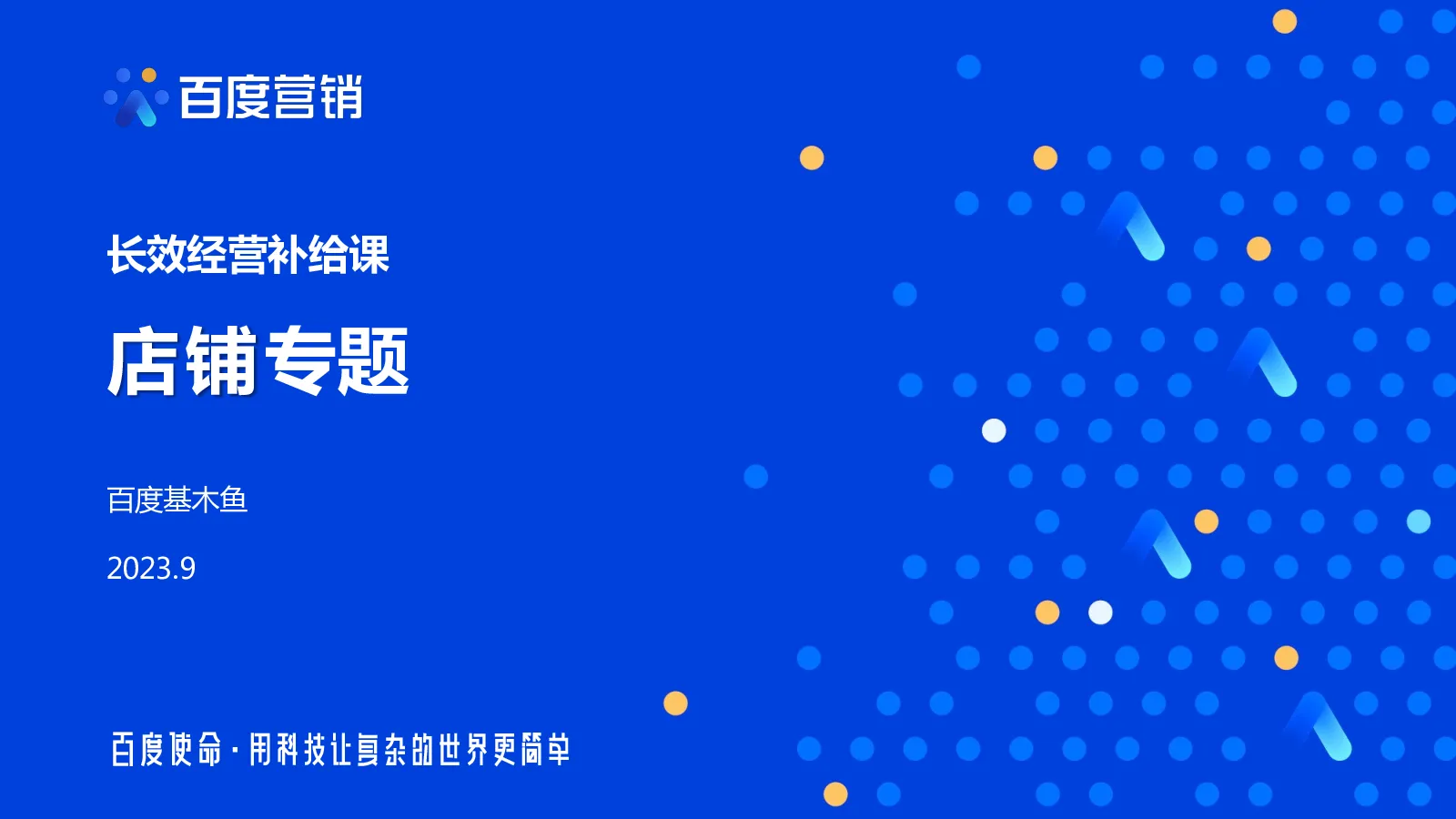 百度营销

长效经营补给课

店铺专题

百度基木鱼

2023.9

百度使命 · 用科技让复杂的世界更简单